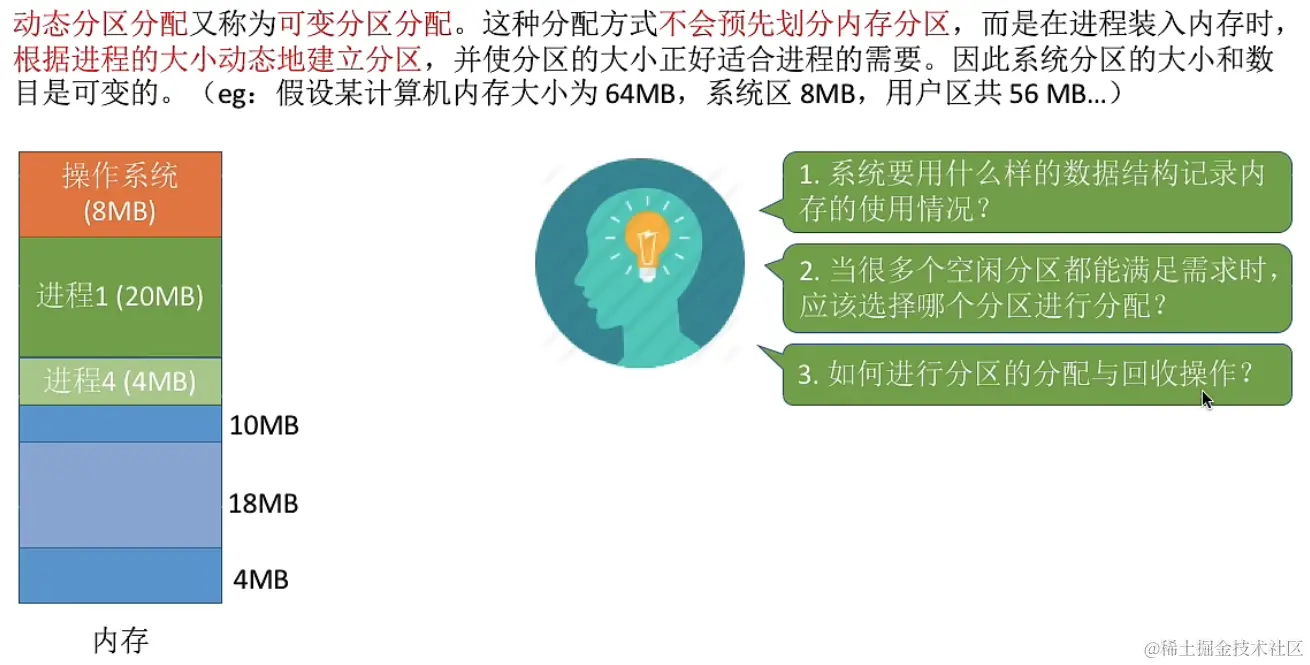 动态分区分配又称为可变分区分配。这种分配方式不会预先划分内存分区，而是在进程装入内存时，根据进程的大小动态地建立分区，并使分区的大小正好适合进程的需要。因此系统分区的大小和数目是可变的。（eg：假设某计算机内存大小为 64MB，系统区 8MB，用户区共 56 MB...）

操作系统 (8MB)

进程1 (20MB)

进程4 (4MB)

10MB

18MB

4MB

内存

1. 系统要用什么样的数据结构记录内存的使用情况？

2. 当很多个空闲分区都能满足需求时，应该选择哪个分区进行分配？

3. 如何进行分区的分配与回收操作？

@稀土掘金技术社区